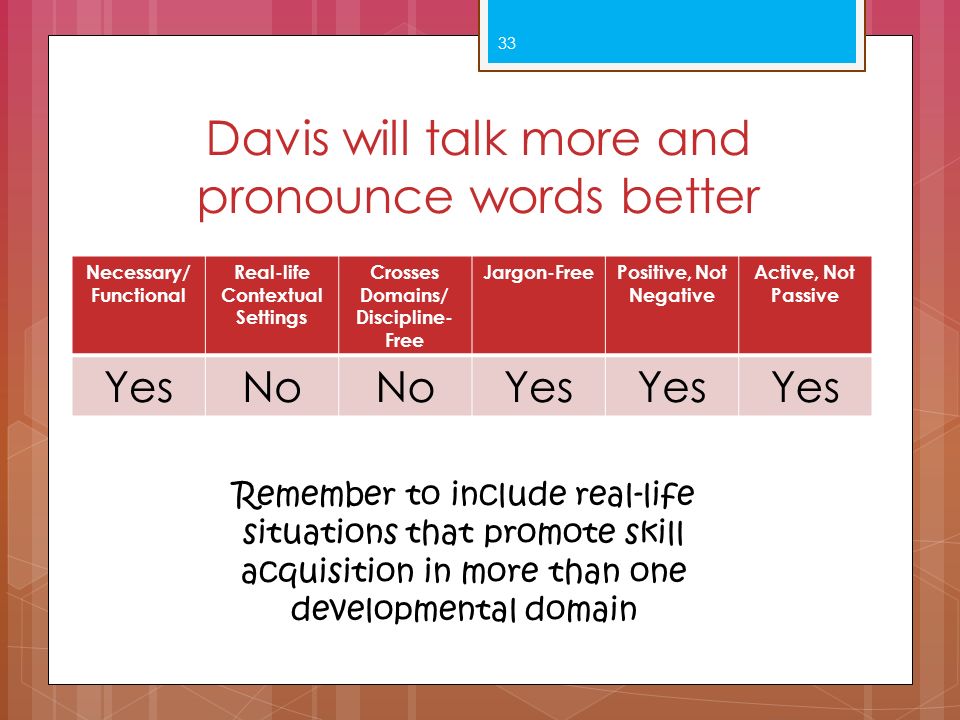 33

Davis will talk more and pronounce words better

| Necessary/ Functional | Real-life Contextual Settings | Crosses Domains/ Discipline-Free | Jargon-Free | Positive, Not Negative | Active, Not Passive |
|---|---|---|---|---|---|
| Yes | No | No | Yes | Yes | Yes |

Remember to include real-life situations that promote skill acquisition in more than one developmental domain